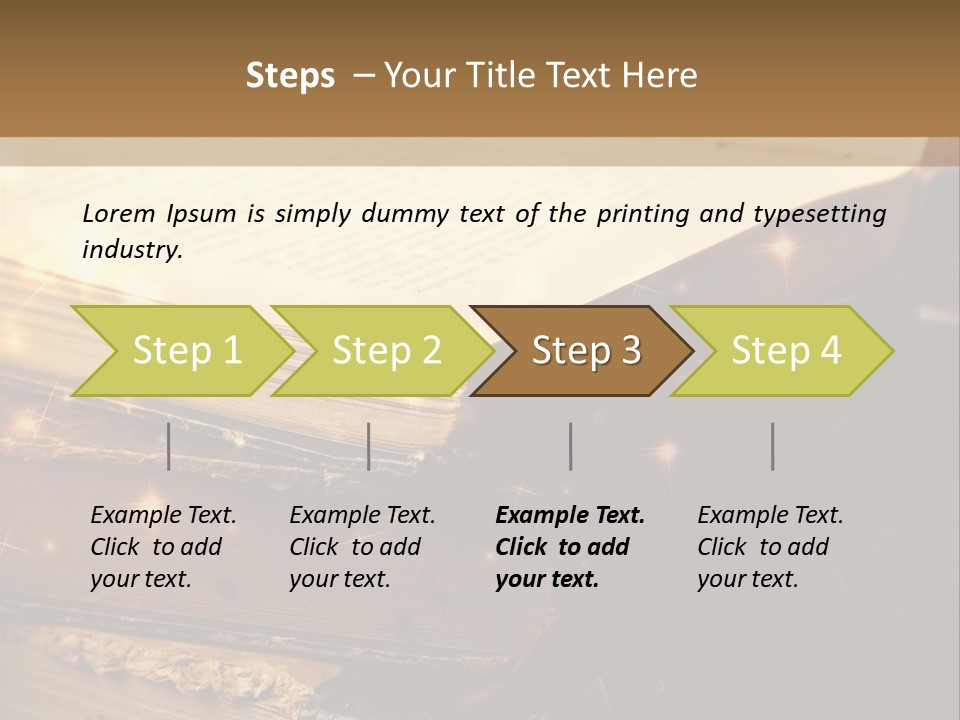 Steps – Your Title Text Here

Lorem Ipsum is simply dummy text of the printing and typesetting industry.

Step 1

Step 2

Step 3

Step 4

Example Text. Click to add your text.

Example Text. Click to add your text.

Example Text. Click to add your text.

Example Text. Click to add your text.